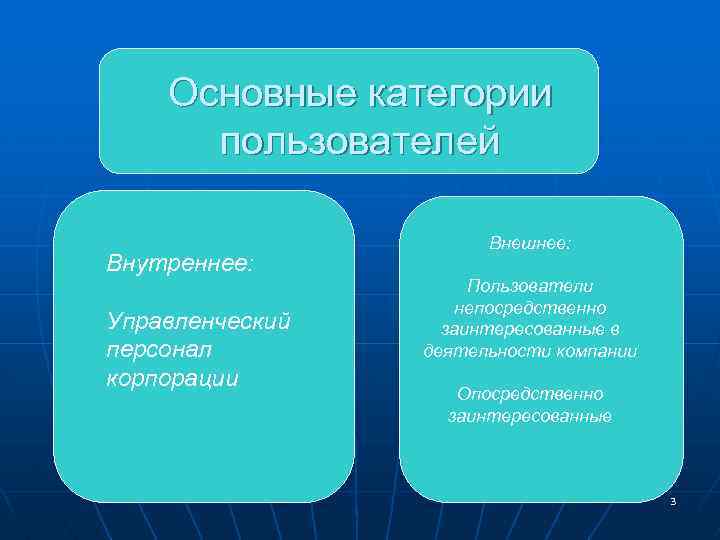 Основные категории пользователей

Внутреннее:

Управленческий персонал корпорации

Внешнее:

Пользователи непосредственно заинтересованные в деятельности компании

Опосредственно заинтересованные

3